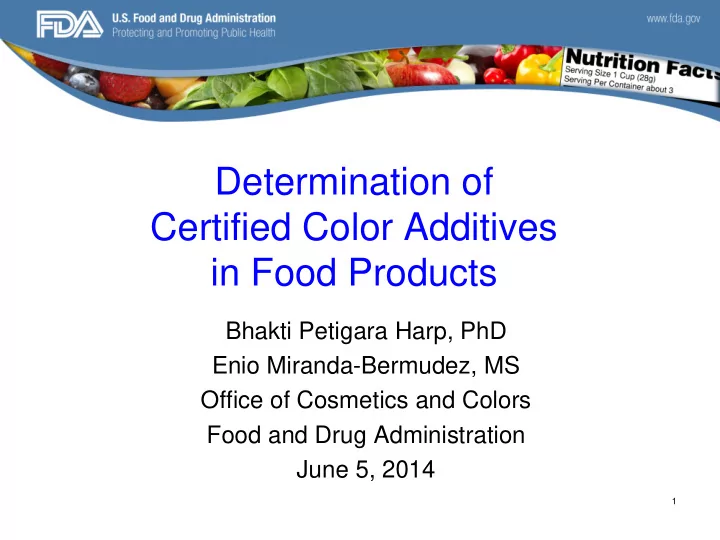 FDA U.S. Food and Drug Administration
Protecting and Promoting Public Health

www.fda.gov

Nutrition Facts
Serving Size 1 Cup (28g)
Serving Per Container about 3

Determination of Certified Color Additives in Food Products

Bhakti Petigara Harp, PhD
Enio Miranda-Bermudez, MS
Office of Cosmetics and Colors
Food and Drug Administration
June 5, 2014

1